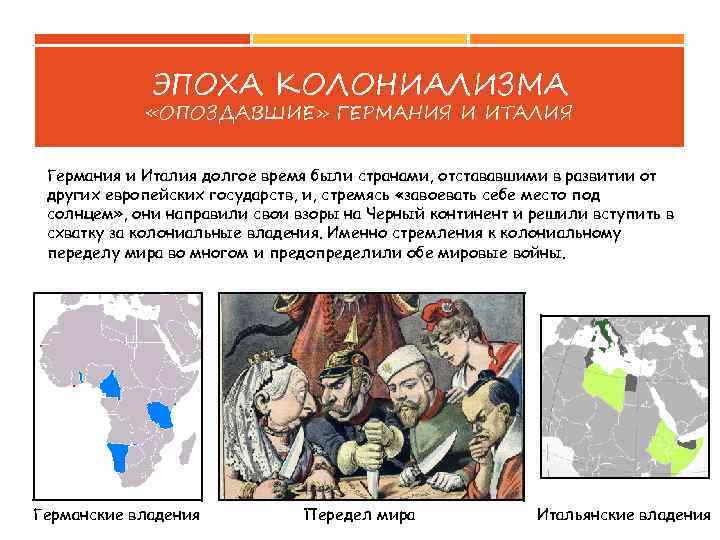 ЭПОХА КОЛОНИАЛИЗМА
«ОПОЗДАВШИЕ» ГЕРМАНИЯ И ИТАЛИЯ

Германия и Италия долгое время были странами, отстававшими в развитии от других европейских государств, и, стремясь «завоевать себе место под солнцем», они направили свои взоры на Черный континент и решили вступить в схватку за колониальные владения. Именно стремления к колониальному переделу мира во многом и предопределили обе мировые войны.

Германские владения

Передел мира

Итальянские владения